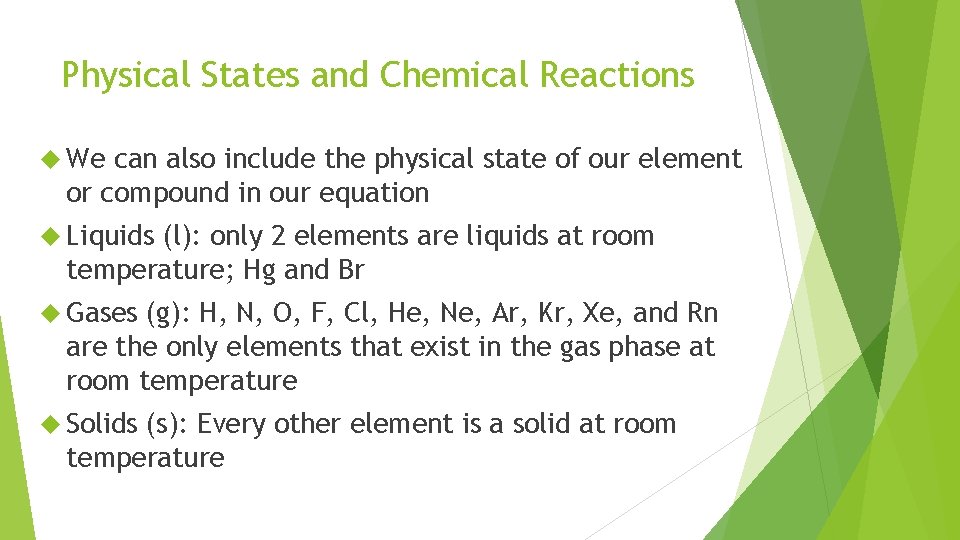 Physical States and Chemical Reactions

We can also include the physical state of our element or compound in our equation

Liquids (l): only 2 elements are liquids at room temperature; Hg and Br

Gases (g): H, N, O, F, Cl, He, Ne, Ar, Kr, Xe, and Rn are the only elements that exist in the gas phase at room temperature

Solids (s): Every other element is a solid at room temperature